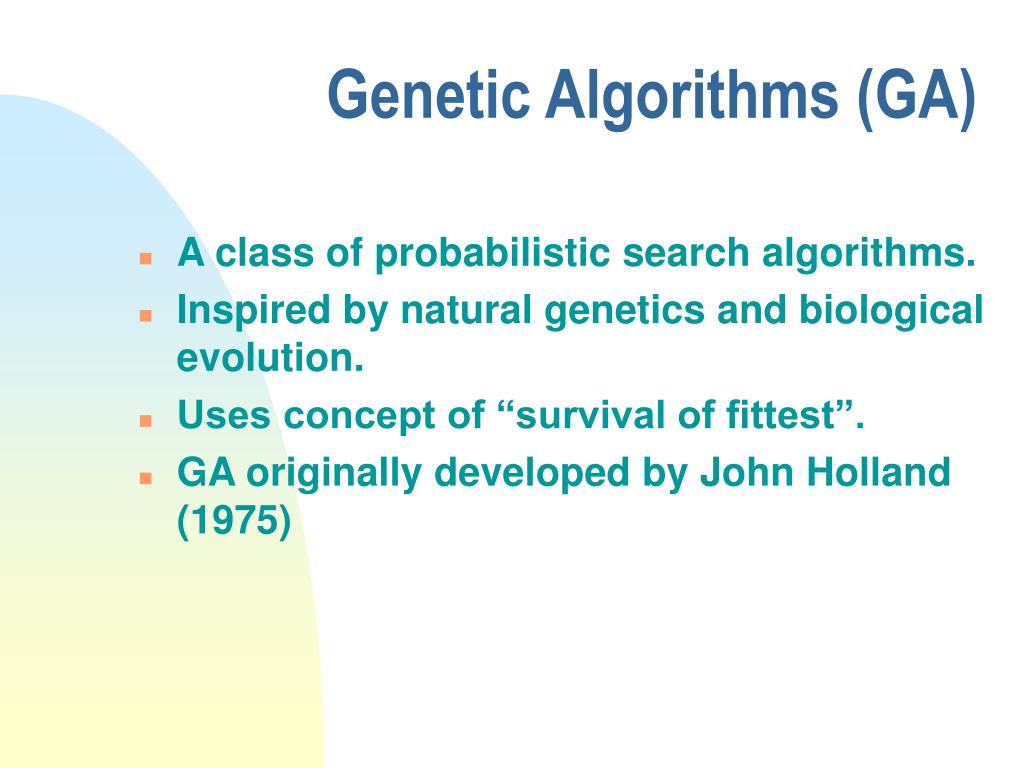 Genetic Algorithms (GA)

- A class of probabilistic search algorithms.
- Inspired by natural genetics and biological evolution.
- Uses concept of “survival of fittest”.
- GA originally developed by John Holland (1975)